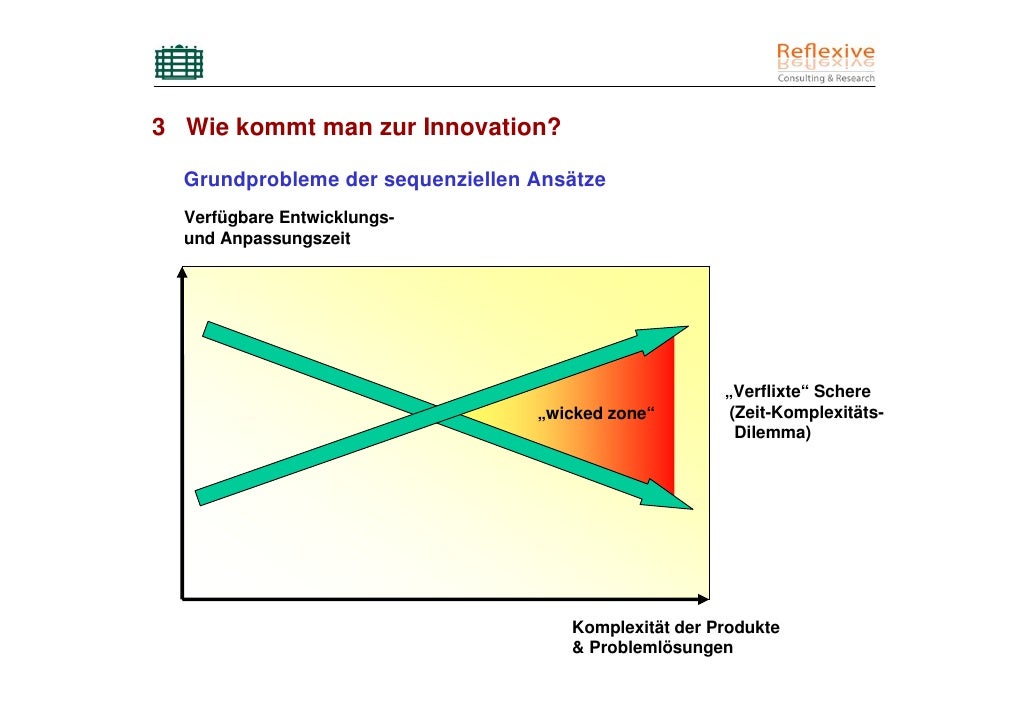 Reflexive
Consulting & Research

3 Wie kommt man zur Innovation?

Grundprobleme der sequenziellen Ansätze

Verfügbare Entwicklungs- und Anpassungszeit

„wicked zone“

„Verflixte“ Schere (Zeit-Komplexitäts-Dilemma)

Komplexität der Produkte & Problemlösungen